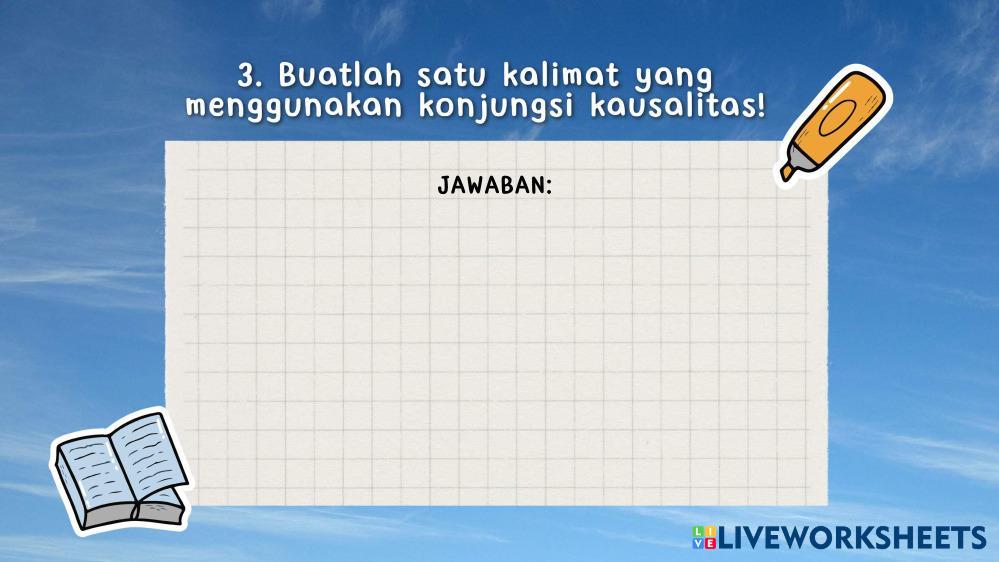 3. Buatlah satu kalimat yang menggunakan konjungsi kausalitas!

JAWABAN:

LIVEWORKSHEETS